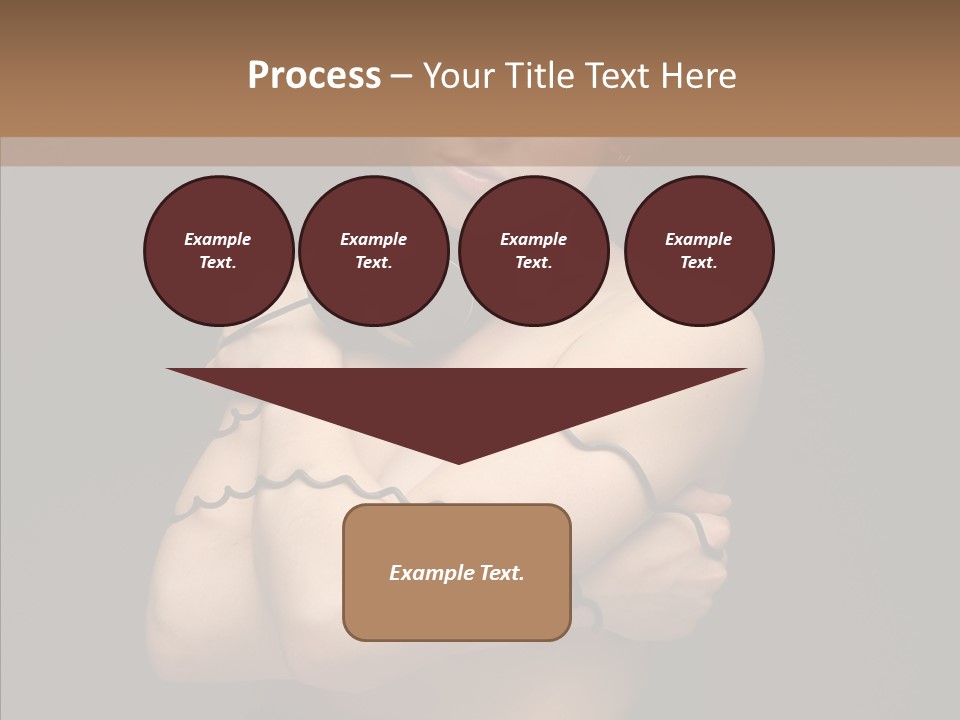 Process – Your Title Text Here

Example Text.

Example Text.

Example Text.

Example Text.

Example Text.